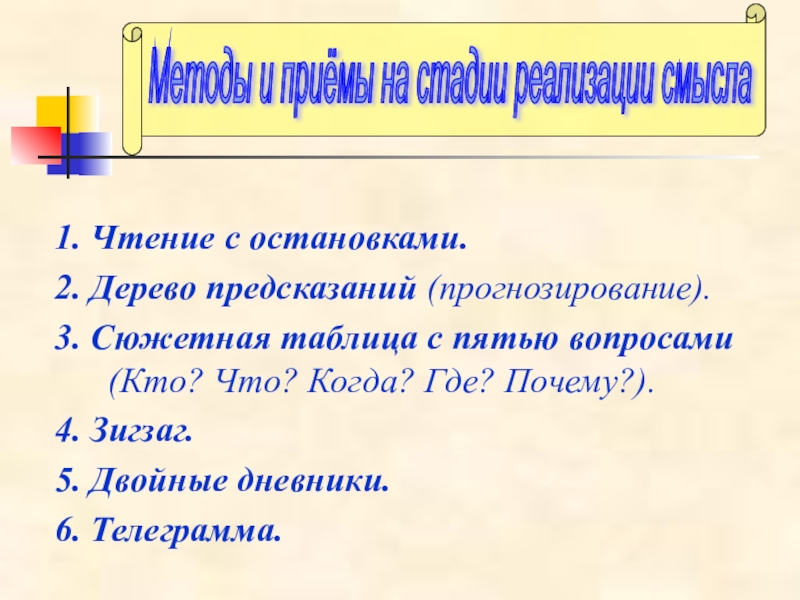 Методы и приёмы на стадии реализации смысла

1. Чтение с остановками.

2. Дерево предсказаний (прогнозирование).

3. Сюжетная таблица с пятью вопросами (Кто? Что? Когда? Где? Почему?).

4. Зигзаг.

5. Двойные дневники.

6. Телеграмма.